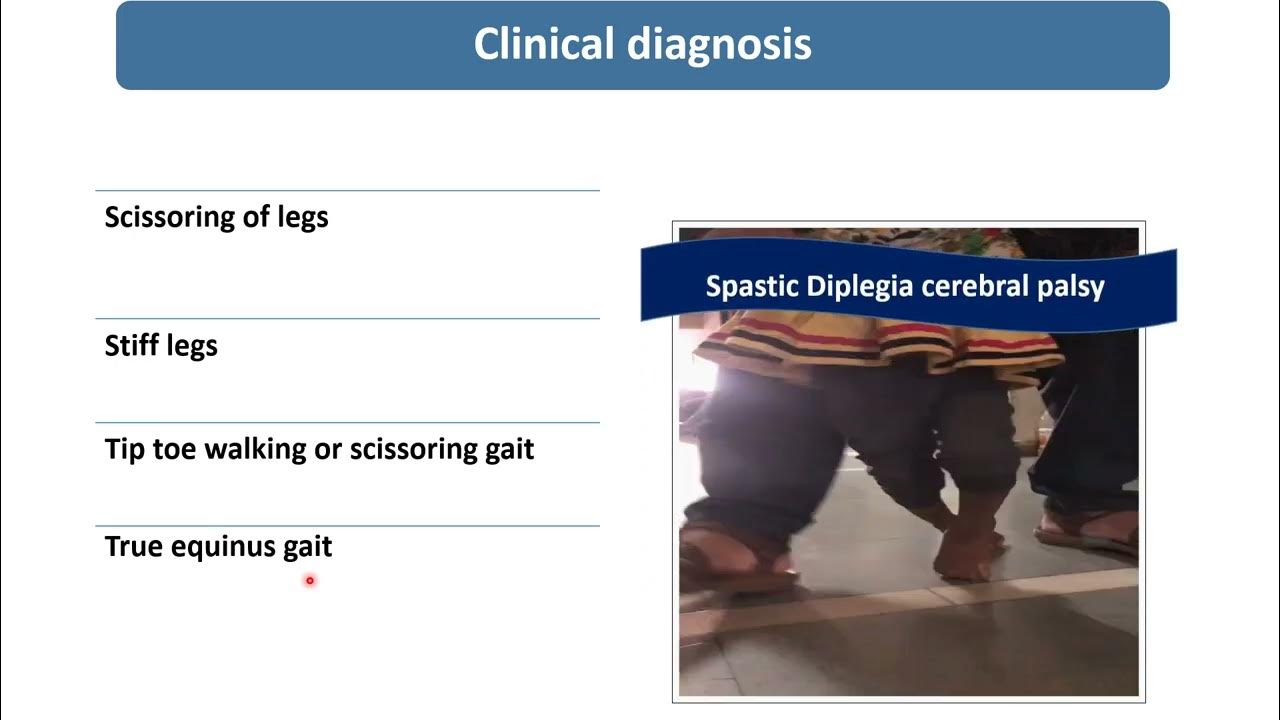 Clinical diagnosis

Scissoring of legs

Stiff legs

Tip toe walking or scissoring gait

True equinus gait

Spastic Diplegia cerebral palsy